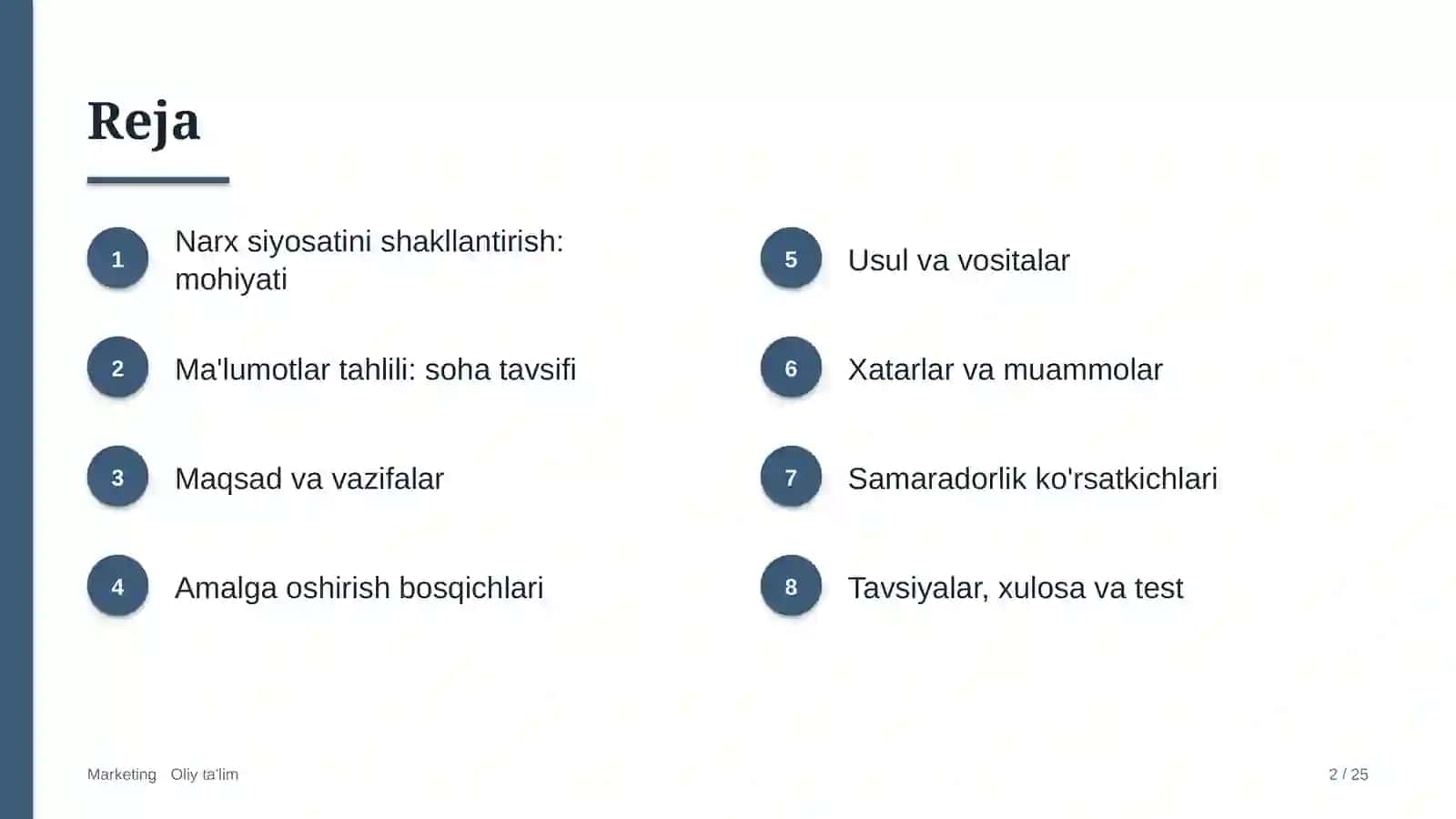 Reja

1 Narx siyosatini shakllantirish: mohiyati

2 Ma'lumotlar tahlili: soha tavsifi

3 Maqsad va vazifalar

4 Amalga oshirish bosqichlari

5 Usul va vositalar

6 Xatarlar va muammolar

7 Samaradorlik ko'rsatkichlari

8 Tavsiyalar, xulosa va test

Marketing Oliy ta'lim

2 / 25